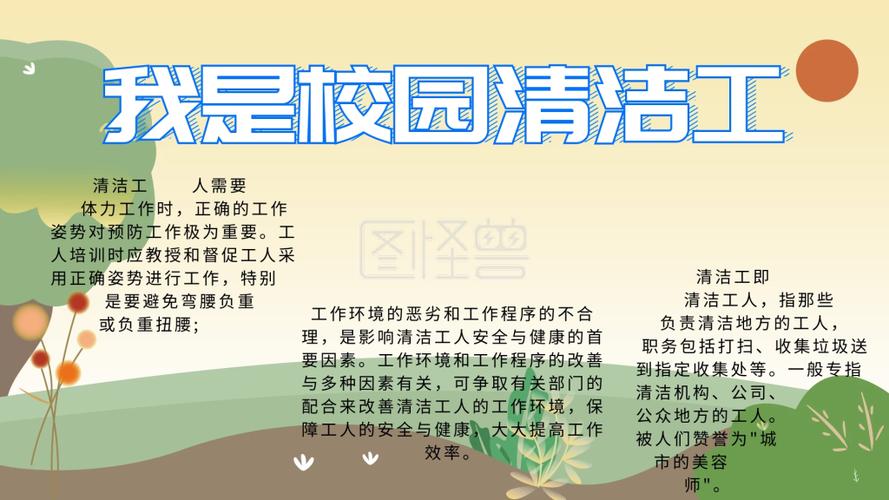 我是校园清洁工

清洁工　　人需要体力工作时，正确的工作姿势对预防工作极为重要。工人培训时应教授和督促工人采用正确姿势进行工作，特别是要避免弯腰负重或负重扭腰；

图怪兽

工作环境的恶劣和工作程序的不合理，是影响清洁工人安全与健康的首要因素。工作环境和工作程序的改善与多种因素有关，可争取有关部门的配合来改善清洁工人的工作环境，保障工人的安全与健康，大大提高工作效率。

清洁工即清洁工人，指那些负责清洁地方的工人，职务包括打扫、收集垃圾送到指定收集处等。一般专指清洁机构、公司、公众地方的工人。被人们赞誉为"城市的美容师"。